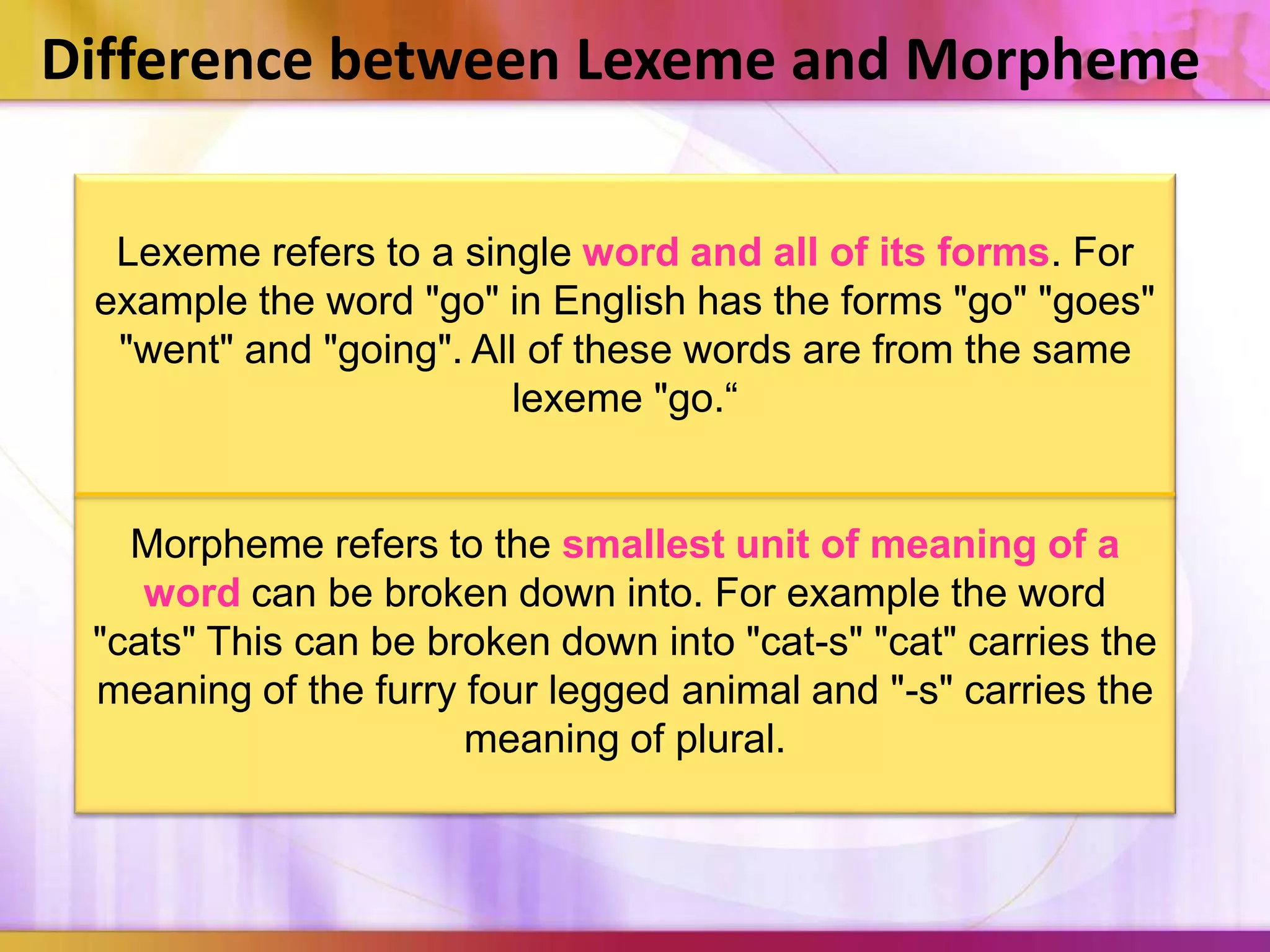 Difference between Lexeme and Morpheme

Lexeme refers to a single word and all of its forms. For example the word "go" in English has the forms "go" "goes" "went" and "going". All of these words are from the same lexeme "go.“

Morpheme refers to the smallest unit of meaning of a word can be broken down into. For example the word "cats" This can be broken down into "cat-s" "cat" carries the meaning of the furry four legged animal and "-s" carries the meaning of plural.